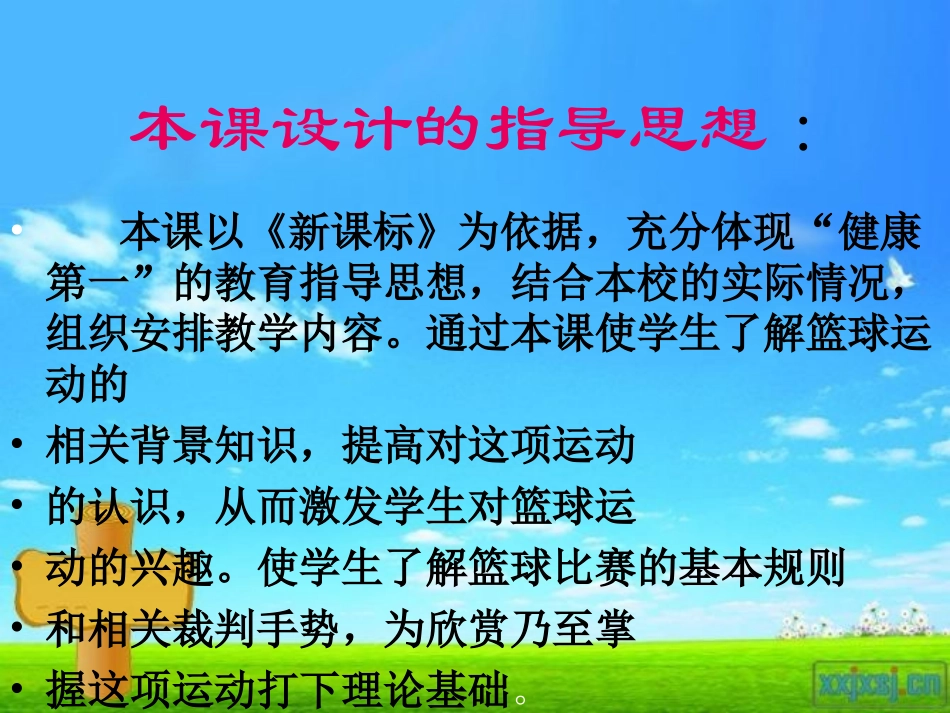 本课设计的指导思想：

• 本课以《新课标》为依据，充分体现“健康第一”的教育指导思想，结合本校的实际情况，组织安排教学内容。通过本课使学生了解篮球运动的

• 相关背景知识，提高对这项运动

• 的认识，从而激发学生对篮球运

• 动的兴趣。使学生了解篮球比赛的基本规则

• 和相关裁判手势，为欣赏乃至掌

• 握这项运动打下理论基础。

xxjxsj.cn